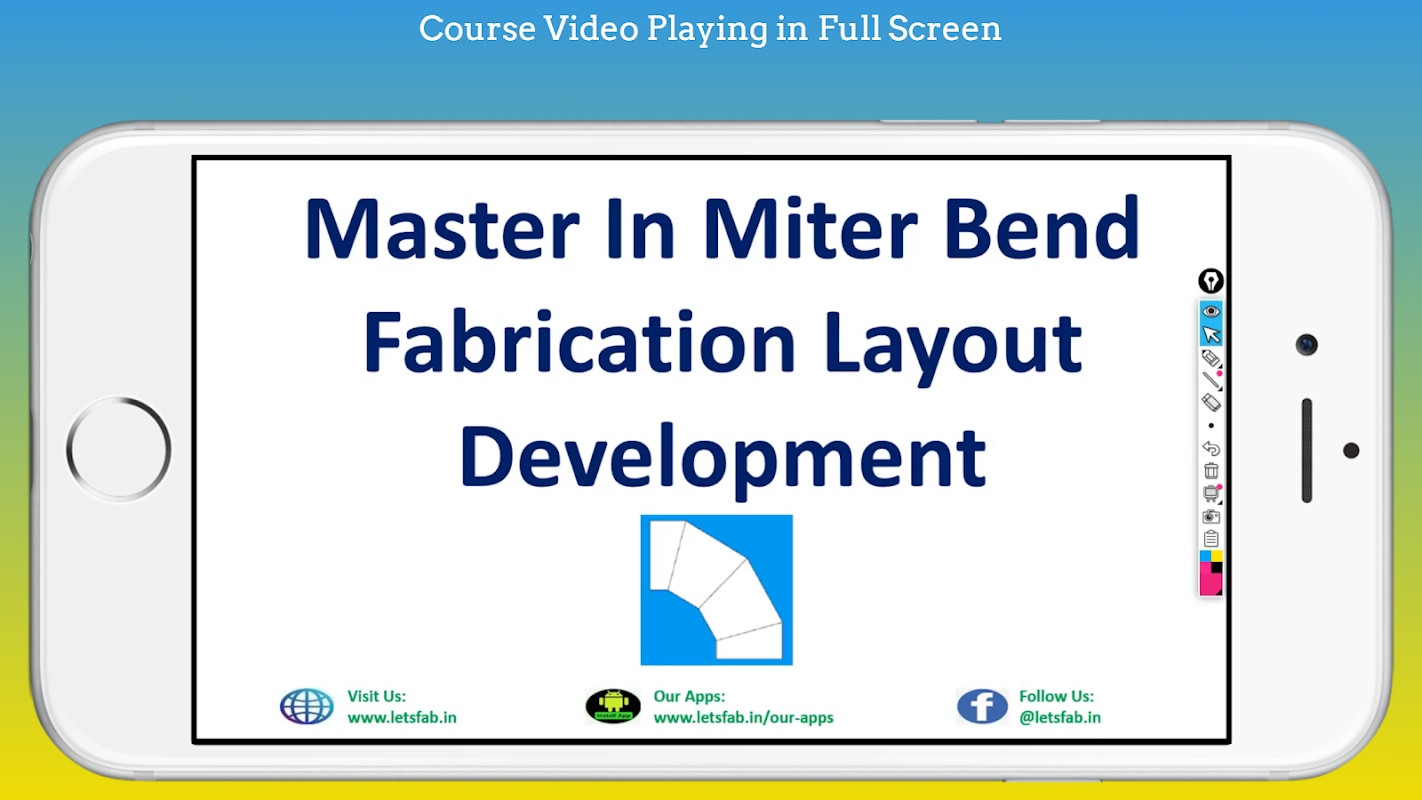 Course Video Playing in Full Screen

Master In Miter Bend Fabrication Layout Development

Visit Us:
www.letsfab.in

Our Apps:
www.letsfab.in/our-apps

Follow Us:
@letsfab.in